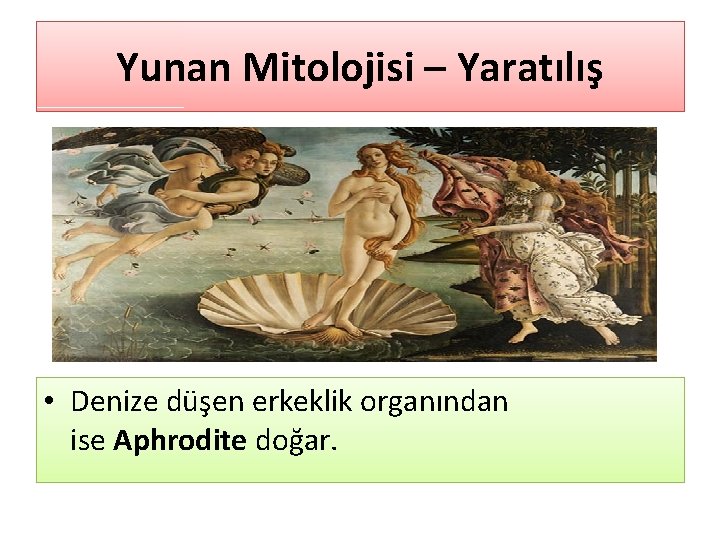 Yunan Mitolojisi – Yaratılış

• Denize düşen erkeklik organından ise Aphrodite doğar.